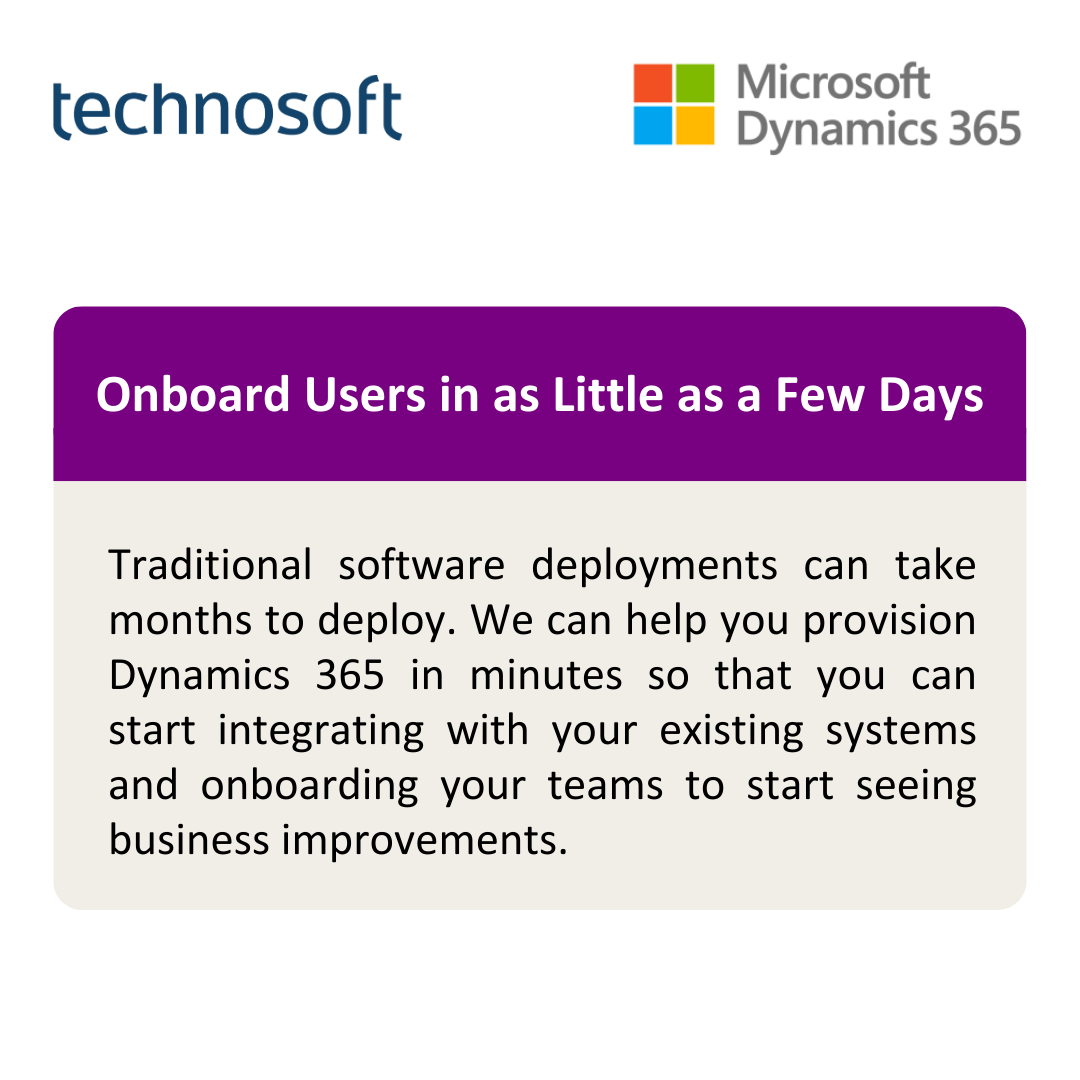 technosoft

Microsoft Dynamics 365

Onboard Users in as Little as a Few Days

Traditional software deployments can take months to deploy. We can help you provision Dynamics 365 in minutes so that you can start integrating with your existing systems and onboarding your teams to start seeing business improvements.